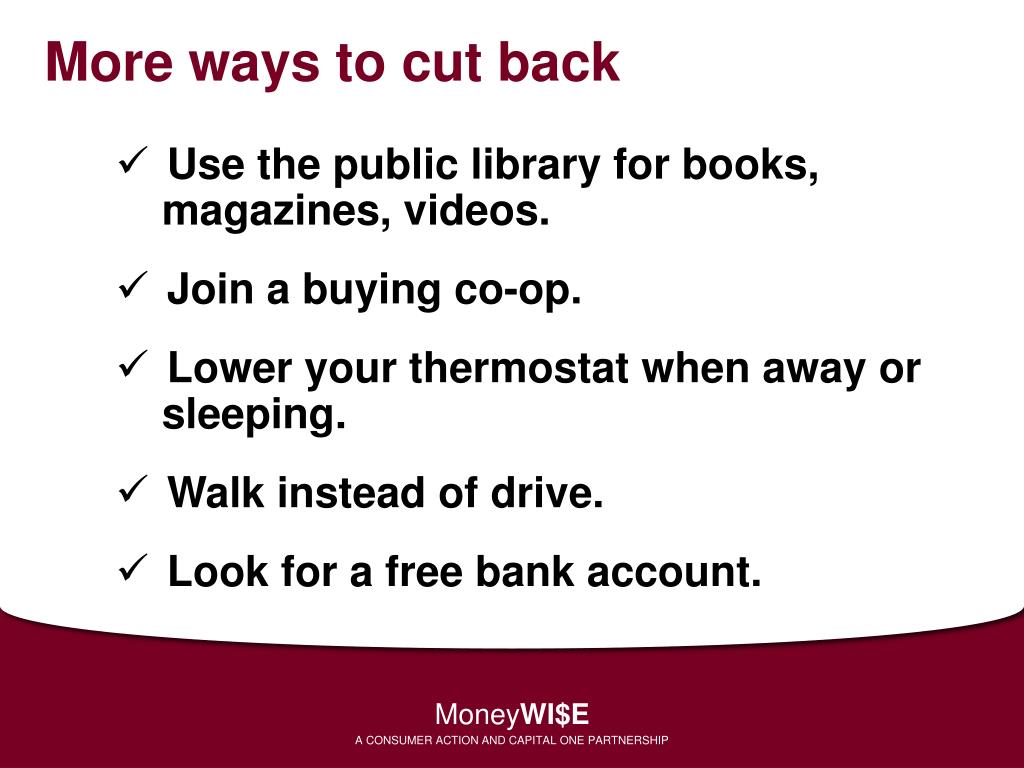 More ways to cut back

✓ Use the public library for books, magazines, videos.

✓ Join a buying co-op.

✓ Lower your thermostat when away or sleeping.

✓ Walk instead of drive.

✓ Look for a free bank account.

MoneyWI$E
A CONSUMER ACTION AND CAPITAL ONE PARTNERSHIP